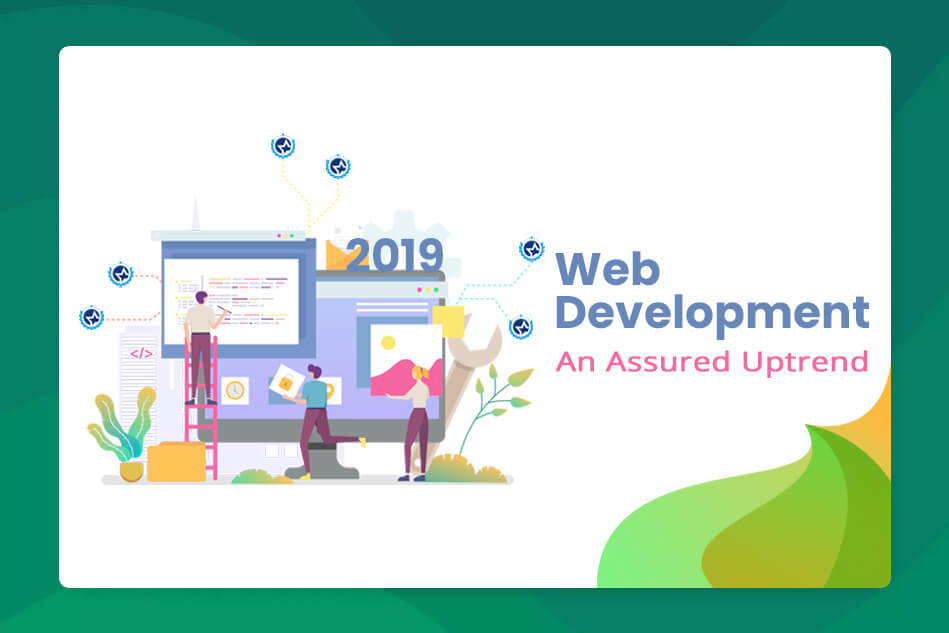 2019

</>

Web Development
An Assured Uptrend